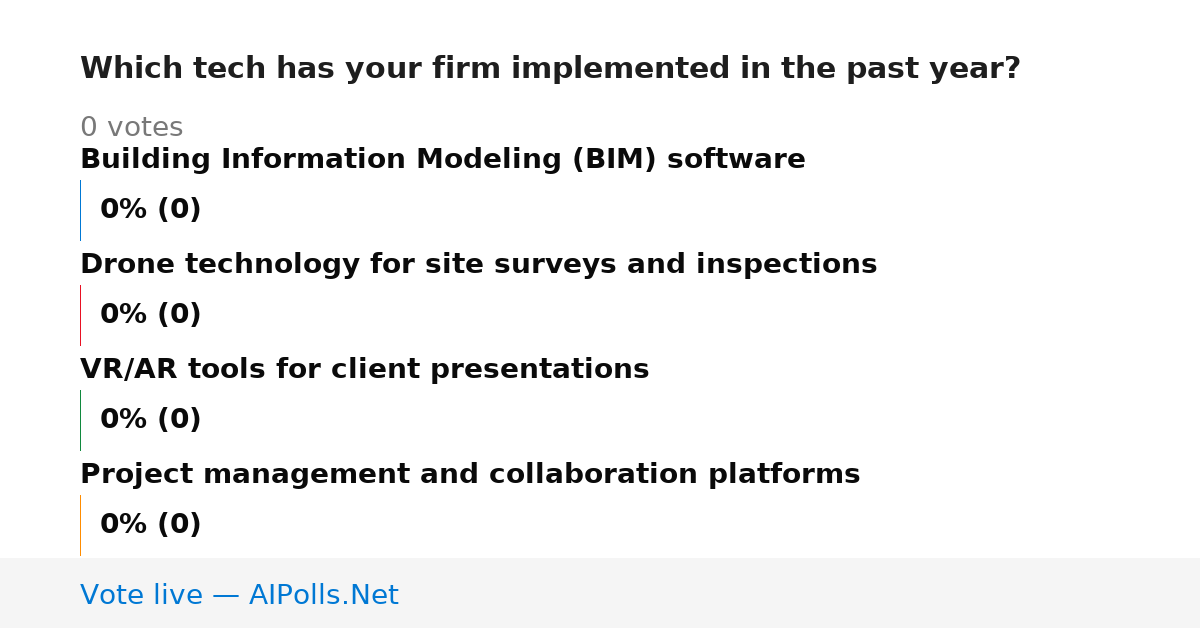 Which tech has your firm implemented in the past year?

0 votes

Building Information Modeling (BIM) software

0% (0)

Drone technology for site surveys and inspections

0% (0)

VR/AR tools for client presentations

0% (0)

Project management and collaboration platforms

0% (0)

Vote live — AIPolls.Net